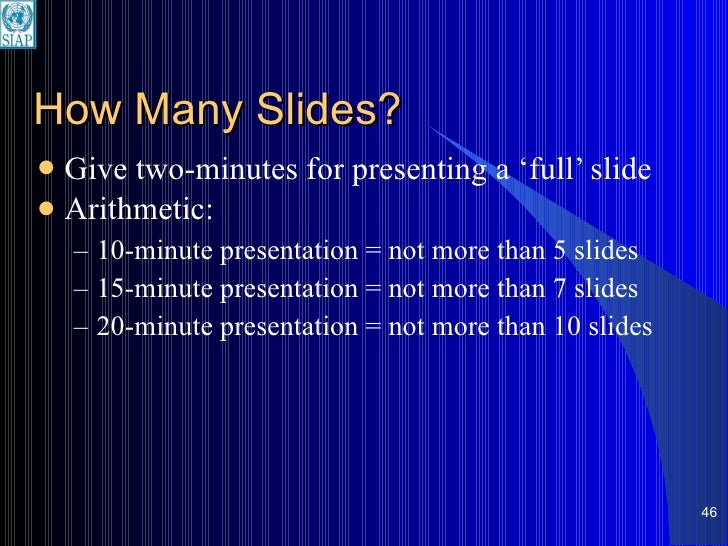 SIAP

How Many Slides?

• Give two-minutes for presenting a ‘full’ slide
• Arithmetic:
– 10-minute presentation = not more than 5 slides
– 15-minute presentation = not more than 7 slides
– 20-minute presentation = not more than 10 slides

46